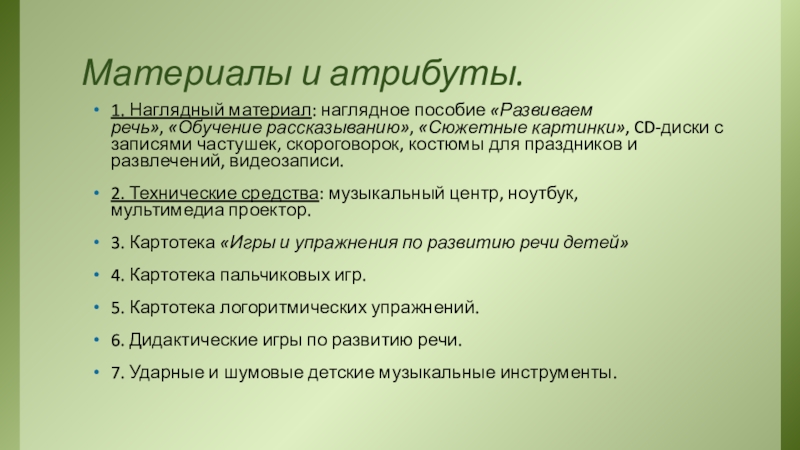 Материалы и атрибуты.

• 1. Наглядный материал: наглядное пособие «Развиваем речь», «Обучение рассказыванию», «Сюжетные картинки», CD-диски с записями частушек, скороговорок, костюмы для праздников и развлечений, видеозаписи.

• 2. Технические средства: музыкальный центр, ноутбук, мультимедиа проектор.

• 3. Картотека «Игры и упражнения по развитию речи детей»

• 4. Картотека пальчиковых игр.

• 5. Картотека логоритмических упражнений.

• 6. Дидактические игры по развитию речи.

• 7. Ударные и шумовые детские музыкальные инструменты.